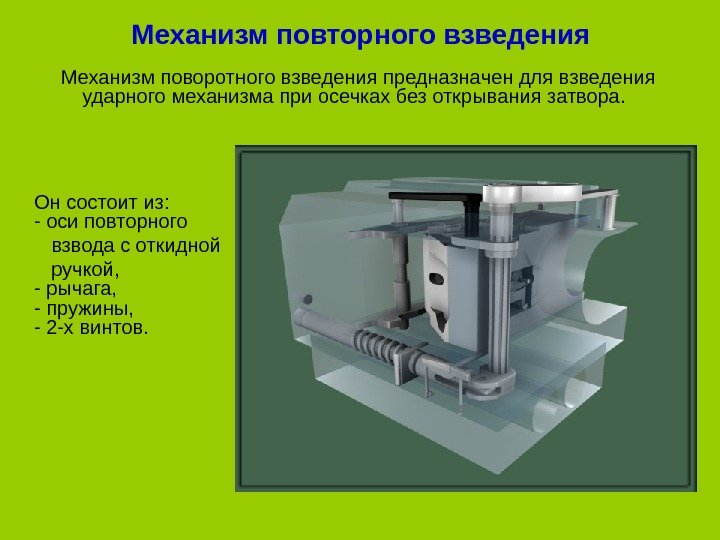 Механизм повторного взведения

Механизм поворотного взведения предназначен для взведения ударного механизма при осечках без открывания затвора.

Он состоит из:
- оси повторного взвода с откидной ручкой,
- рычага,
- пружины,
- 2-х винтов.